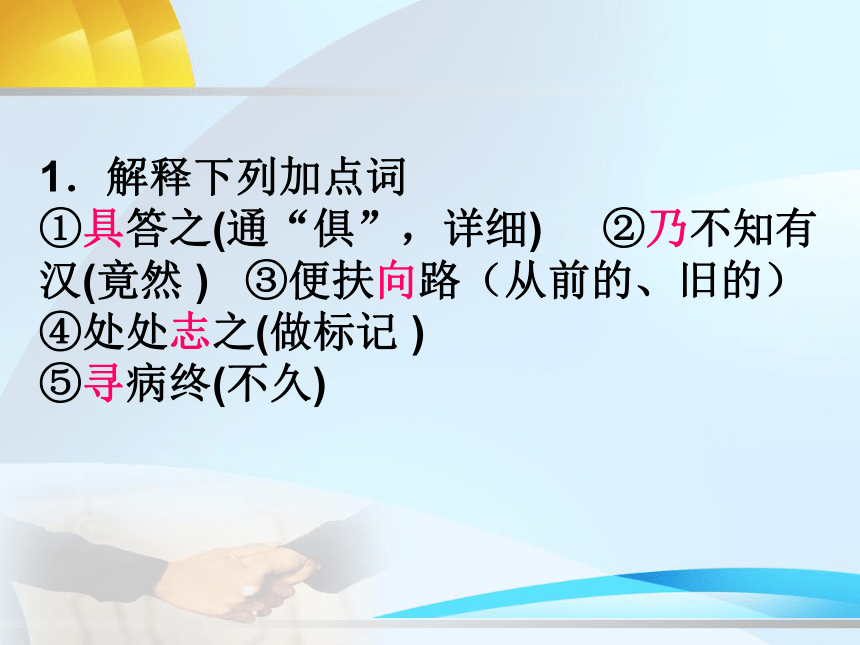 1．解释下列加点词
①具答之(通“俱”，详细)　②乃不知有汉(竟然 )　③便扶向路（从前的、旧的）
④处处志之(做标记 )
⑤寻病终(不久)